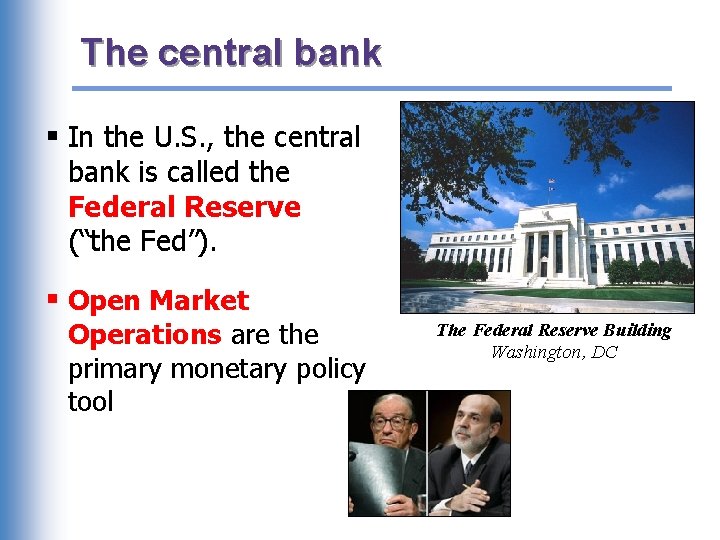 The central bank

▪ In the U.S., the central bank is called the Federal Reserve ("the Fed").

▪ Open Market Operations are the primary monetary policy tool

The Federal Reserve Building
Washington, DC